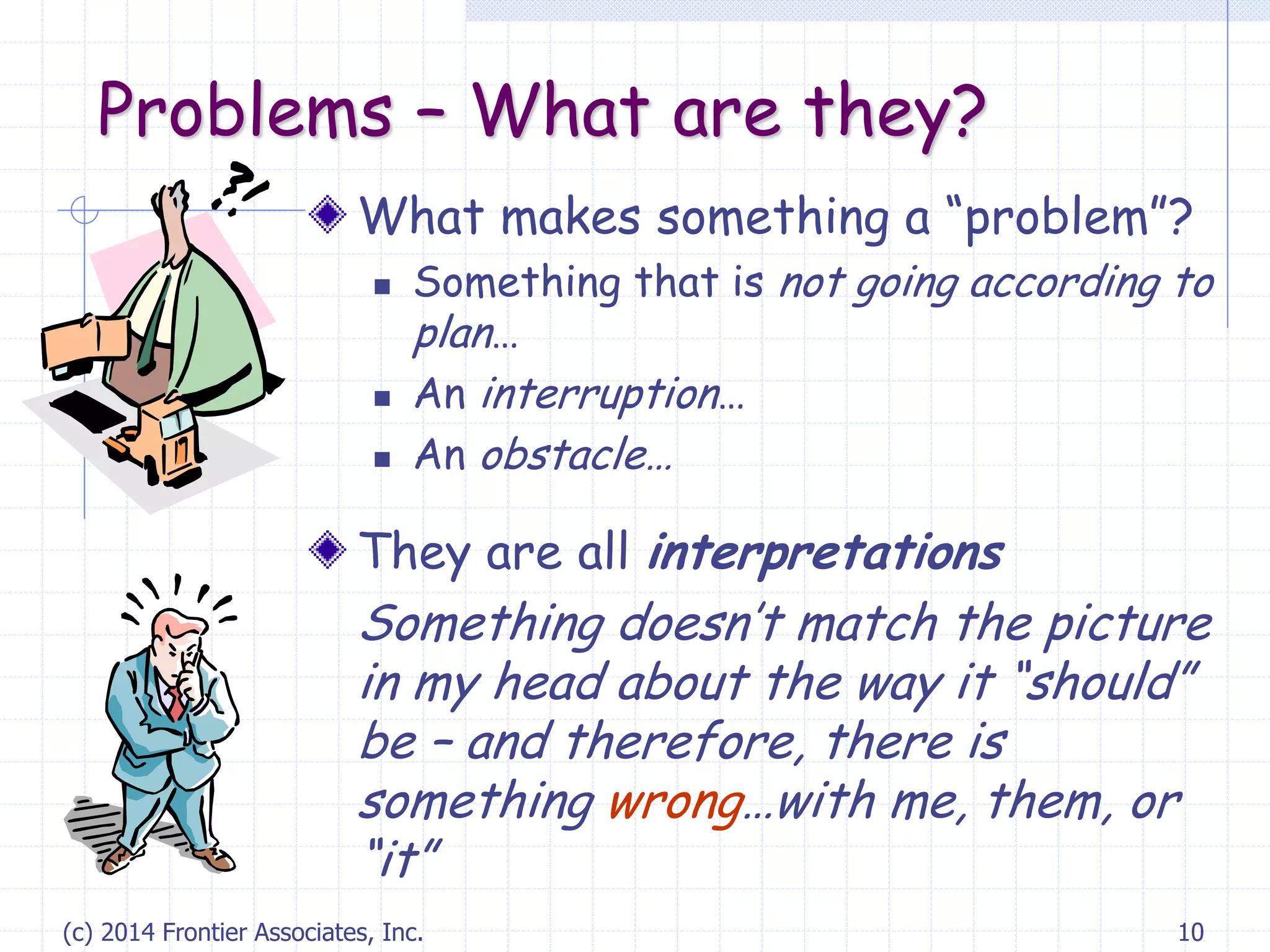 Problems – What are they?

What makes something a "problem"?

Something that is not going according to plan…

An interruption…

An obstacle…

They are all interpretations

Something doesn't match the picture in my head about the way it "should" be – and therefore, there is something wrong…with me, them, or "it"

(c) 2014 Frontier Associates, Inc.

10